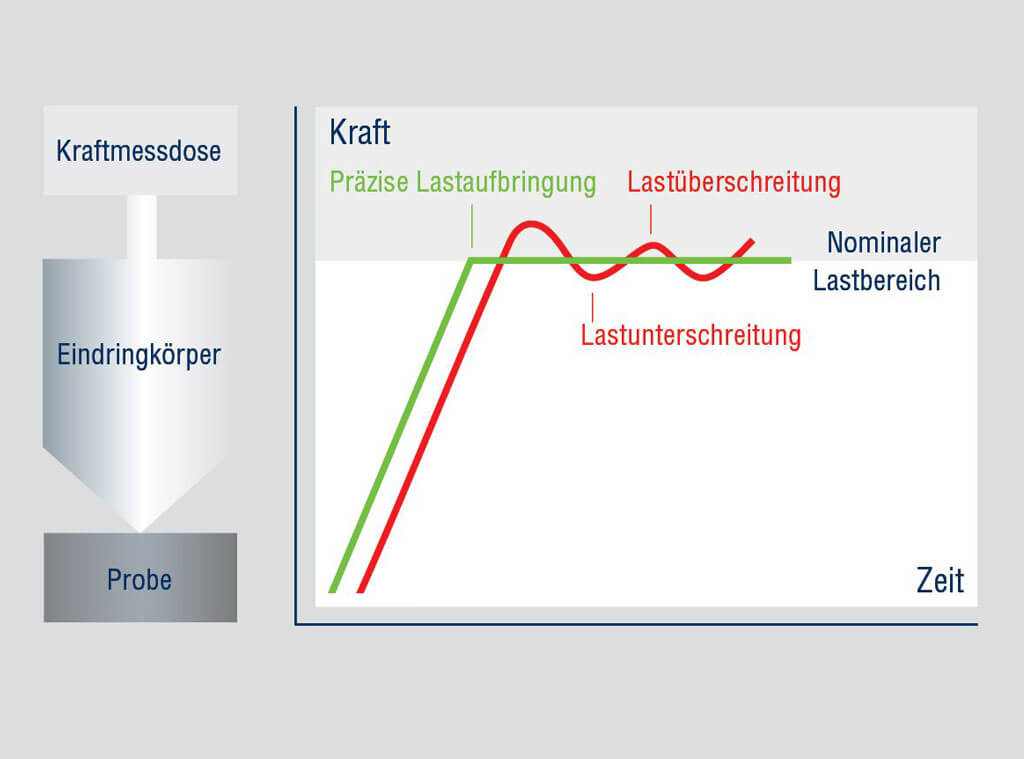 Kraftmessdose

Eindringkörper

Probe

Kraft

Präzise Lastaufbringung

Lastüberschreitung

Nominaler Lastbereich

Lastunterschreitung

Zeit